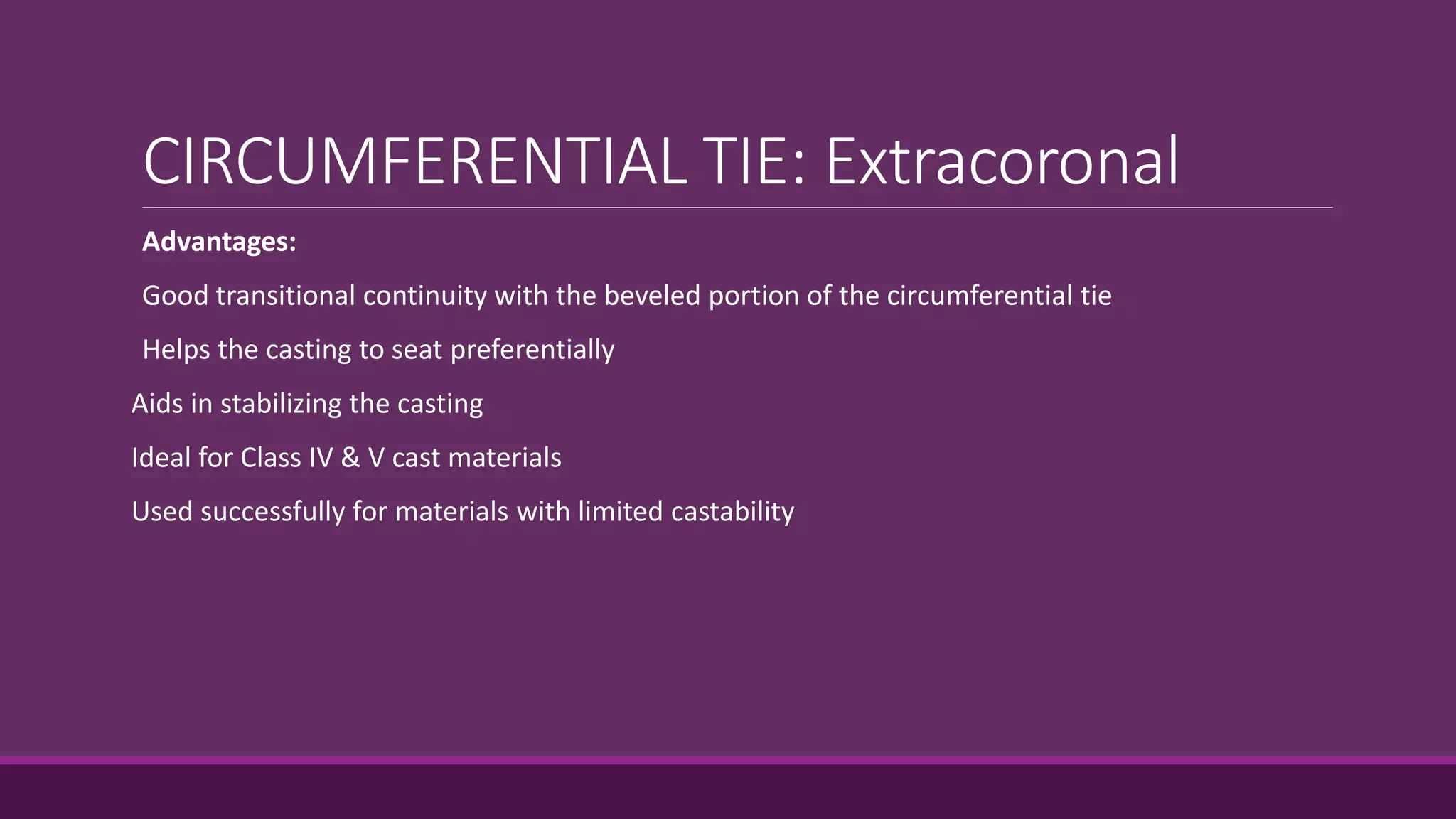 CIRCUMFERENTIAL TIE: Extracoronal

Advantages:

Good transitional continuity with the beveled portion of the circumferential tie

Helps the casting to seat preferentially

Aids in stabilizing the casting

Ideal for Class IV & V cast materials

Used successfully for materials with limited castability